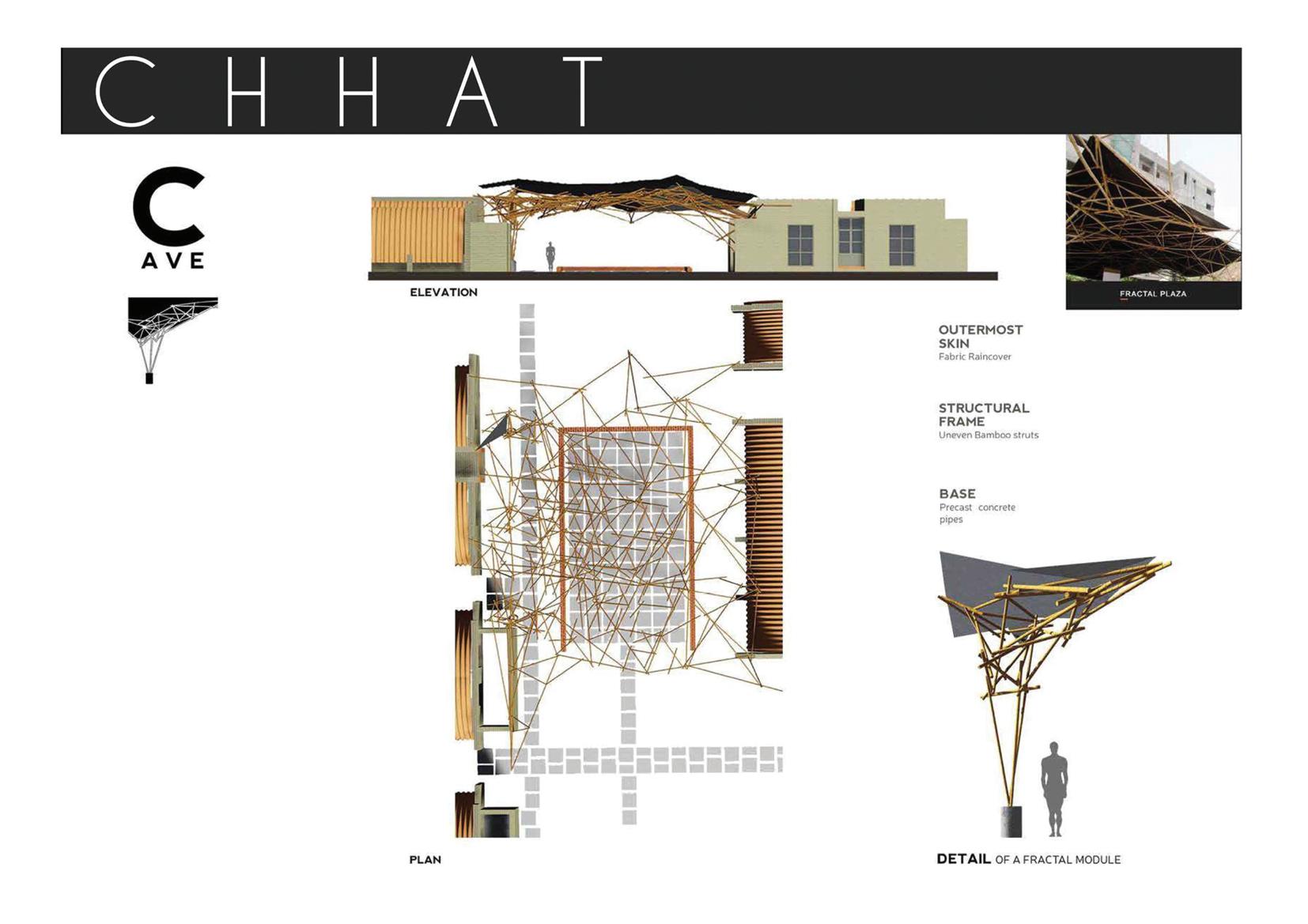 CHHAT

C
AVE

ELEVATION

FRACTAL PLAZA

OUTERMOST SKIN
Fabric Raincover

STRUCTURAL FRAME
Uneven Bamboo struts

BASE
Precast concrete pipes

PLAN

DETAIL OF A FRACTAL MODULE